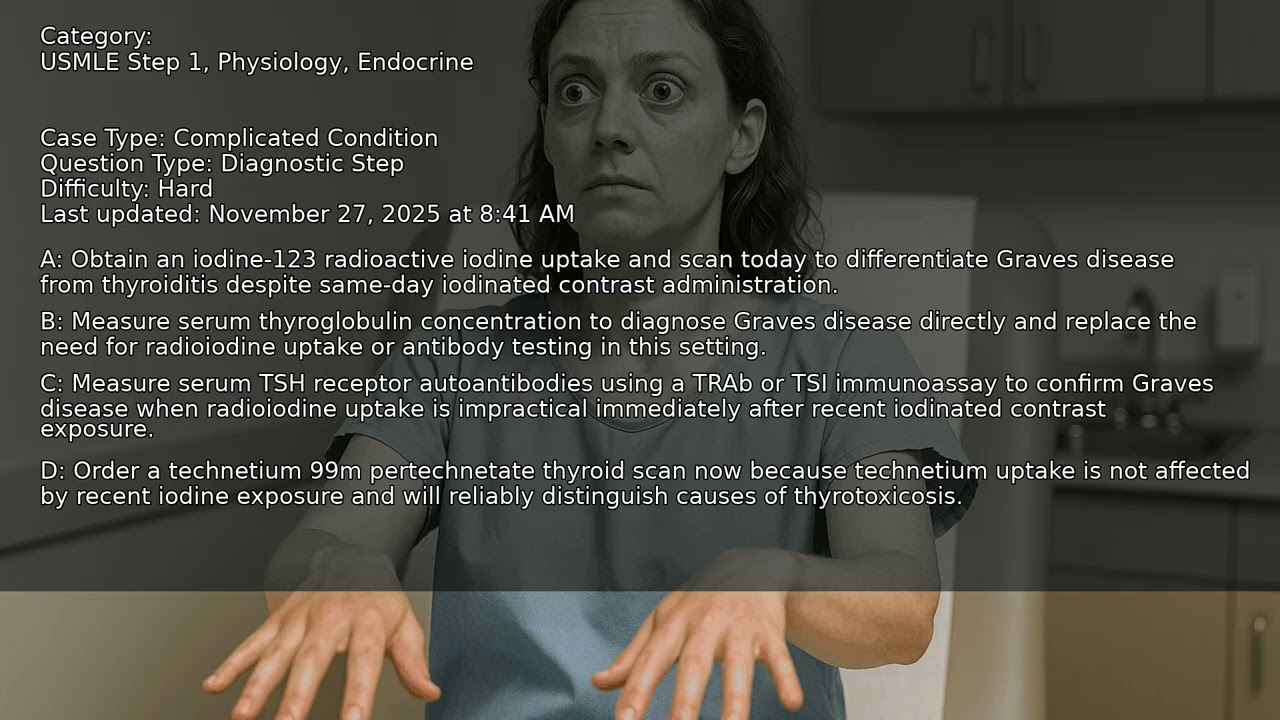 Category:
USMLE Step 1, Physiology, Endocrine

Case Type: Complicated Condition
Question Type: Diagnostic Step
Difficulty: Hard
Last updated: November 27, 2025 at 8:41 AM

A: Obtain an iodine-123 radioactive iodine uptake and scan today to differentiate Graves disease from thyroiditis despite same-day iodinated contrast administration.

B: Measure serum thyroglobulin concentration to diagnose Graves disease directly and replace the need for radioiodine uptake or antibody testing in this setting.

C: Measure serum TSH receptor autoantibodies using a TRAb or TSI immunoassay to confirm Graves disease when radioiodine uptake is impractical immediately after recent iodinated contrast exposure.

D: Order a technetium 99m pertechnetate thyroid scan now because technetium uptake is not affected by recent iodine exposure and will reliably distinguish causes of thyrotoxicosis.